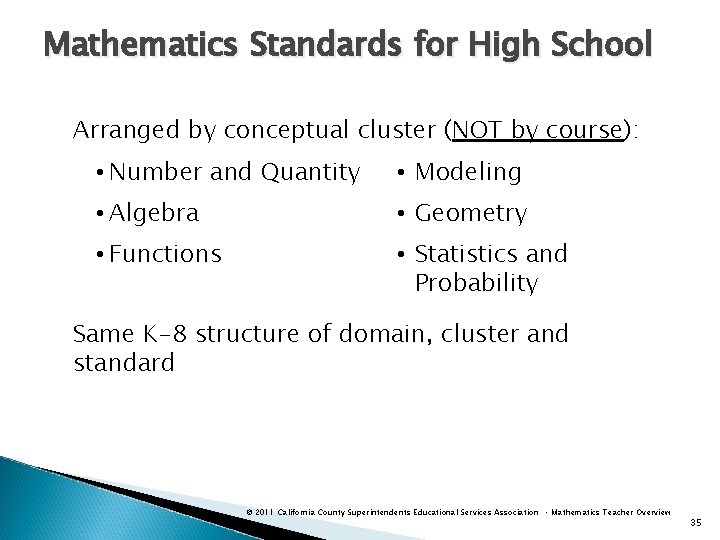 Mathematics Standards for High School

Arranged by conceptual cluster (NOT by course):

• Number and Quantity
• Algebra
• Functions

• Modeling
• Geometry
• Statistics and Probability

Same K-8 structure of domain, cluster and standard

© 2011 California County Superintendents Educational Services Association - Mathematics Teacher Overview

35